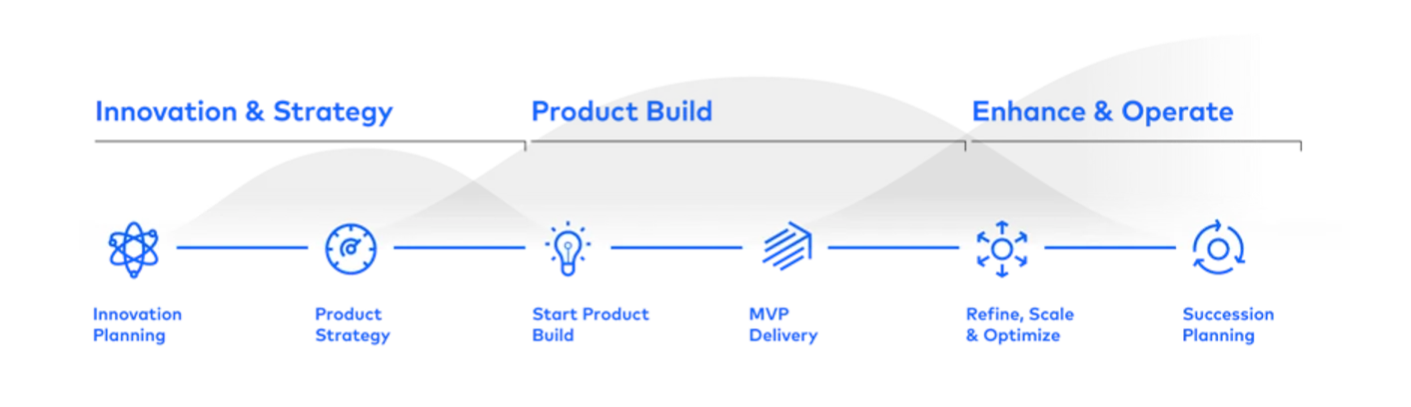 Innovation & Strategy

Product Build

Enhance & Operate

Innovation Planning

Product Strategy

Start Product Build

MVP Delivery

Refine, Scale & Optimize

Succession Planning